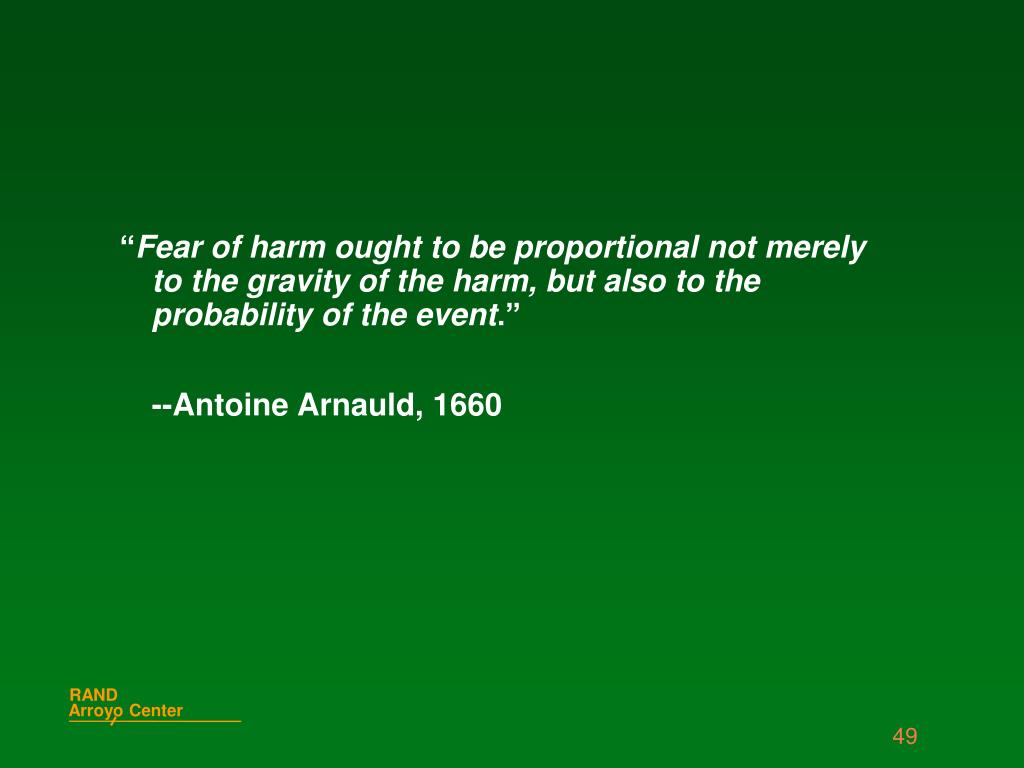 “Fear of harm ought to be proportional not merely to the gravity of the harm, but also to the probability of the event.”

--Antoine Arnauld, 1660

RAND
Arroyo Center

49